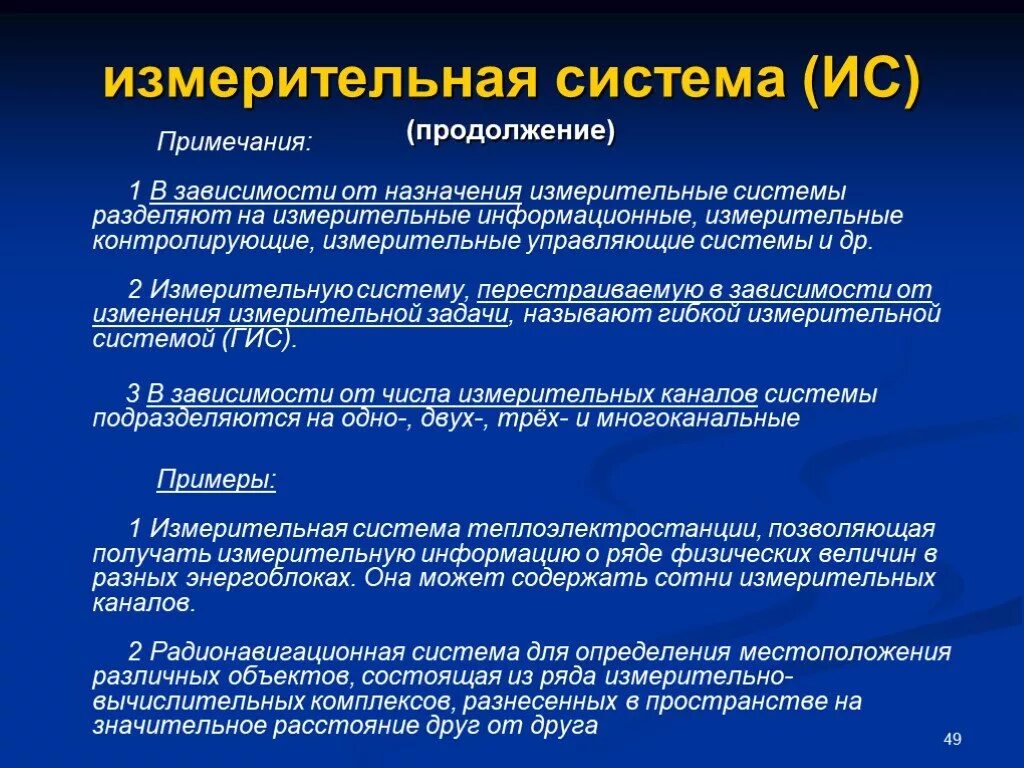 измерительная система (ИС)

(продолжение)

Примечания:

1 В зависимости от назначения измерительные системы разделяют на измерительные информационные, измерительные контролирующие, измерительные управляющие системы и др.

2 Измерительную систему, перестраиваемую в зависимости от изменения измерительной задачи, называют гибкой измерительной системой (ГИС).

3 В зависимости от числа измерительных каналов системы подразделяются на одно-, двух-, трёх- и многоканальные

Примеры:

1 Измерительная система теплоэлектростанции, позволяющая получать измерительную информацию о ряде физических величин в разных энергоблоках. Она может содержать сотни измерительных каналов.

2 Радионавигационная система для определения местоположения различных объектов, состоящая из ряда измерительно-вычислительных комплексов, разнесенных в пространстве на значительное расстояние друг от друга

49